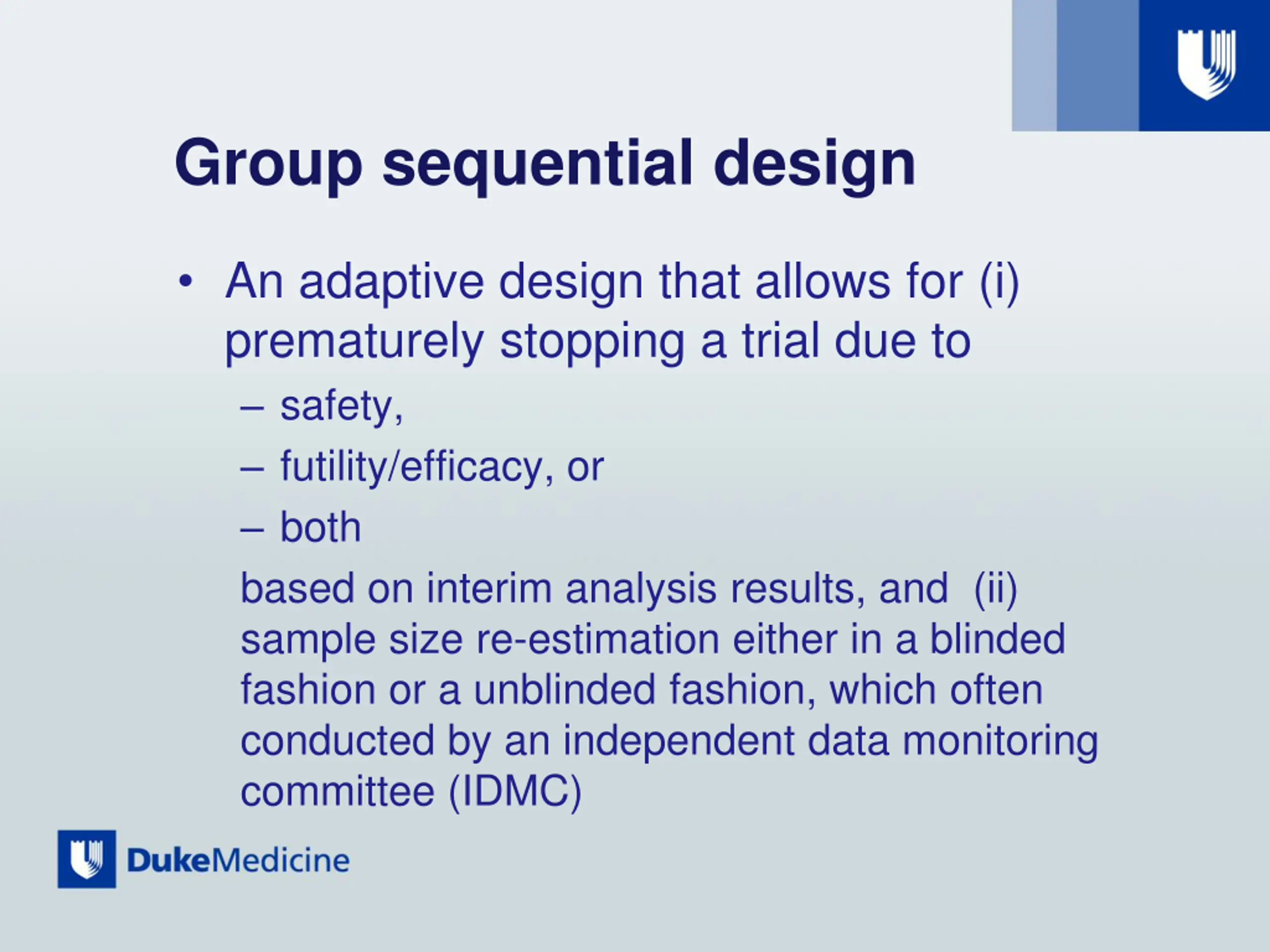 Group sequential design

• An adaptive design that allows for (i) prematurely stopping a trial due to
– safety,
– futility/efficacy, or
– both
based on interim analysis results, and (ii) sample size re-estimation either in a blinded fashion or a unblinded fashion, which often conducted by an independent data monitoring committee (IDMC)

DukeMedicine